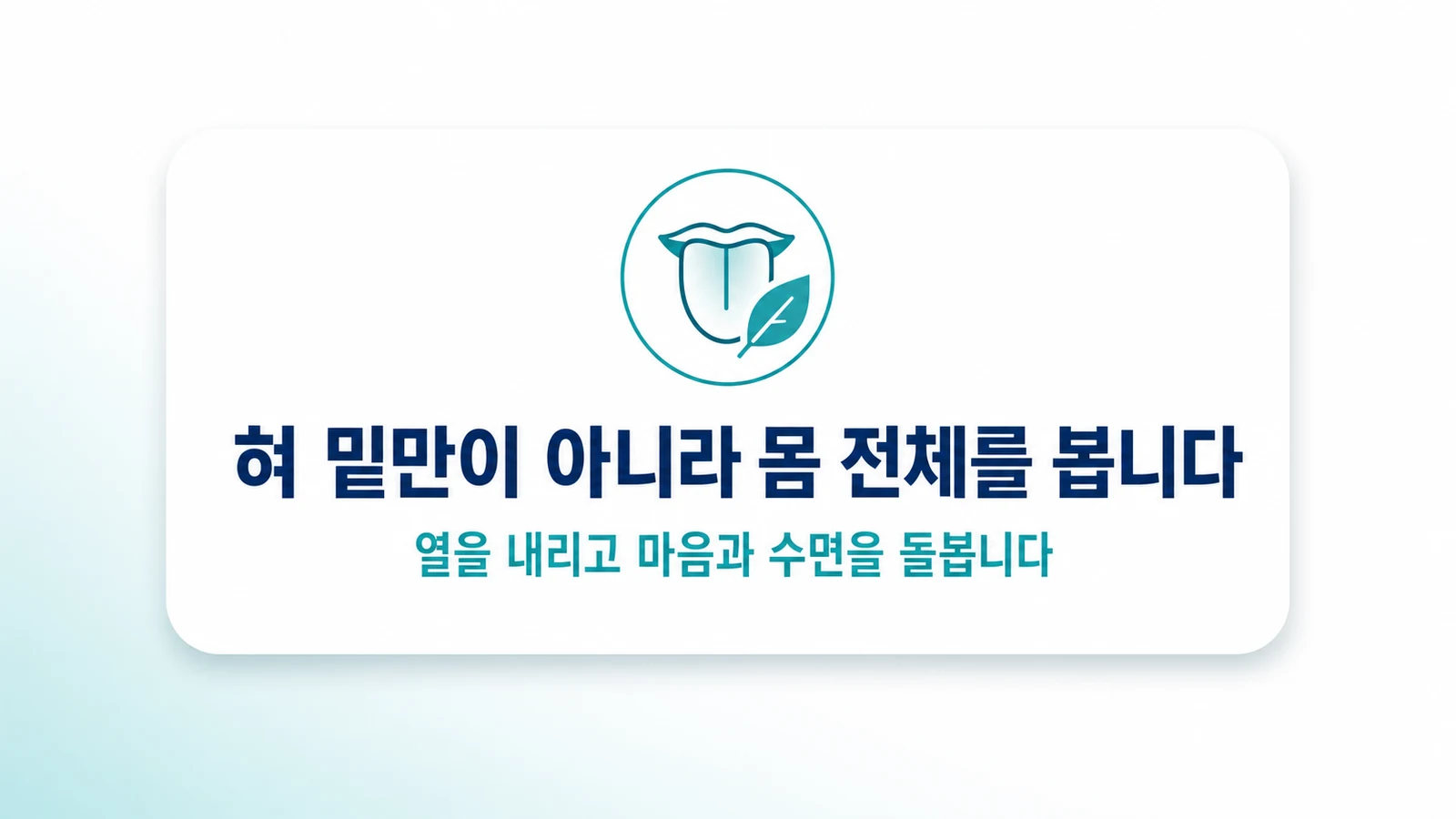 혀 밑만이 아니라 몸 전체를 봅니다

열을 내리고 마음과 수면을 돌봅니다